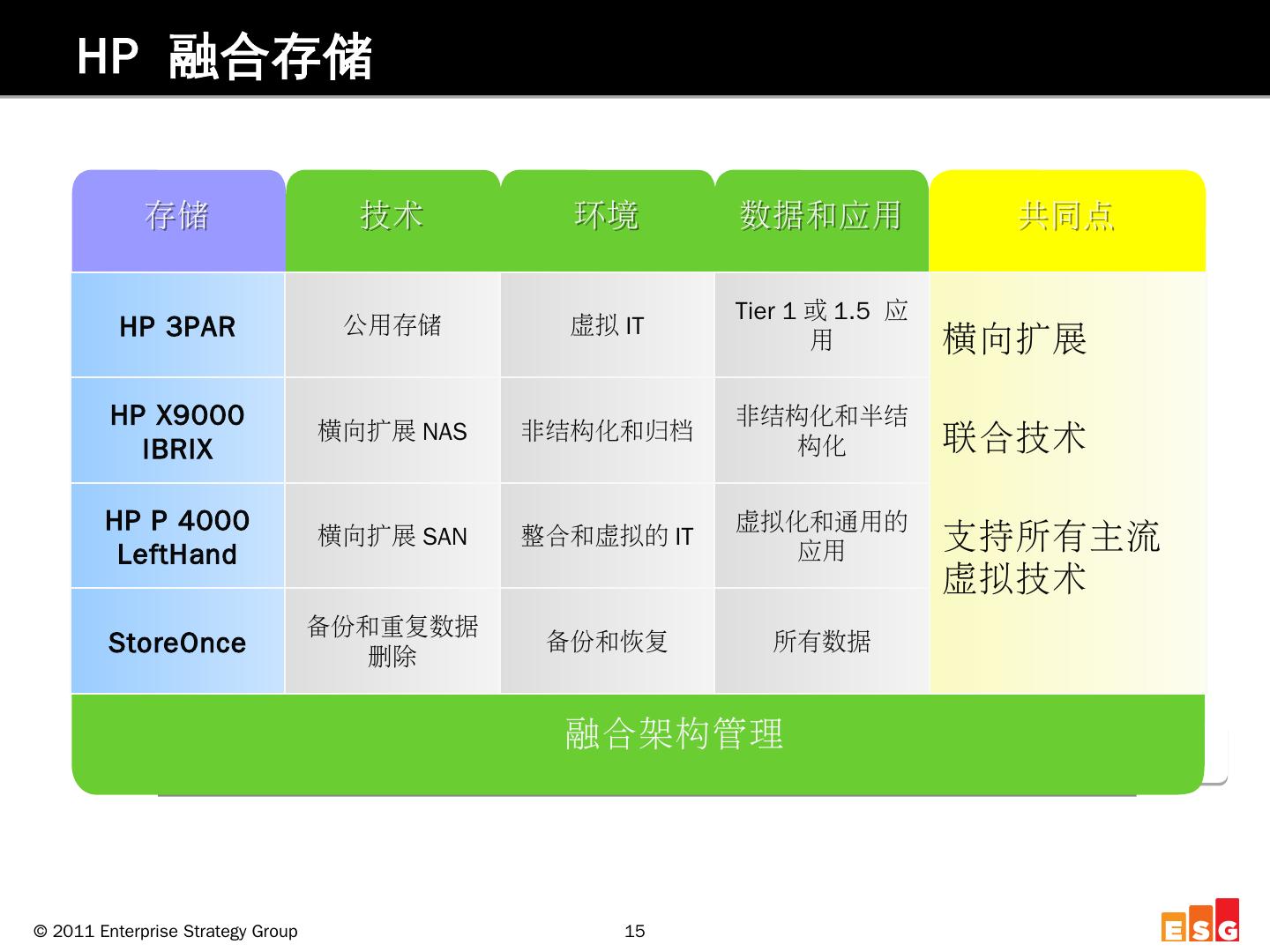 HP 融合存储

| 存储 | 技术 | 环境 | 数据和应用 | 共同点 |
|---|---|---|---|---|
| HP 3PAR | 公用存储 | 虚拟 IT | Tier 1 或 1.5 应用 | 横向扩展 |
| HP X9000 IBRIX | 横向扩展 NAS | 非结构化和归档 | 非结构化和半结构化 | 联合技术 |
| HP P 4000 LeftHand | 横向扩展 SAN | 整合和虚拟的 IT | 虚拟化和通用的应用 | 支持所有主流虚拟技术 |
| StoreOnce | 备份和重复数据删除 | 备份和恢复 | 所有数据 | |

融合架构管理

© 2011 Enterprise Strategy Group

15

ESG